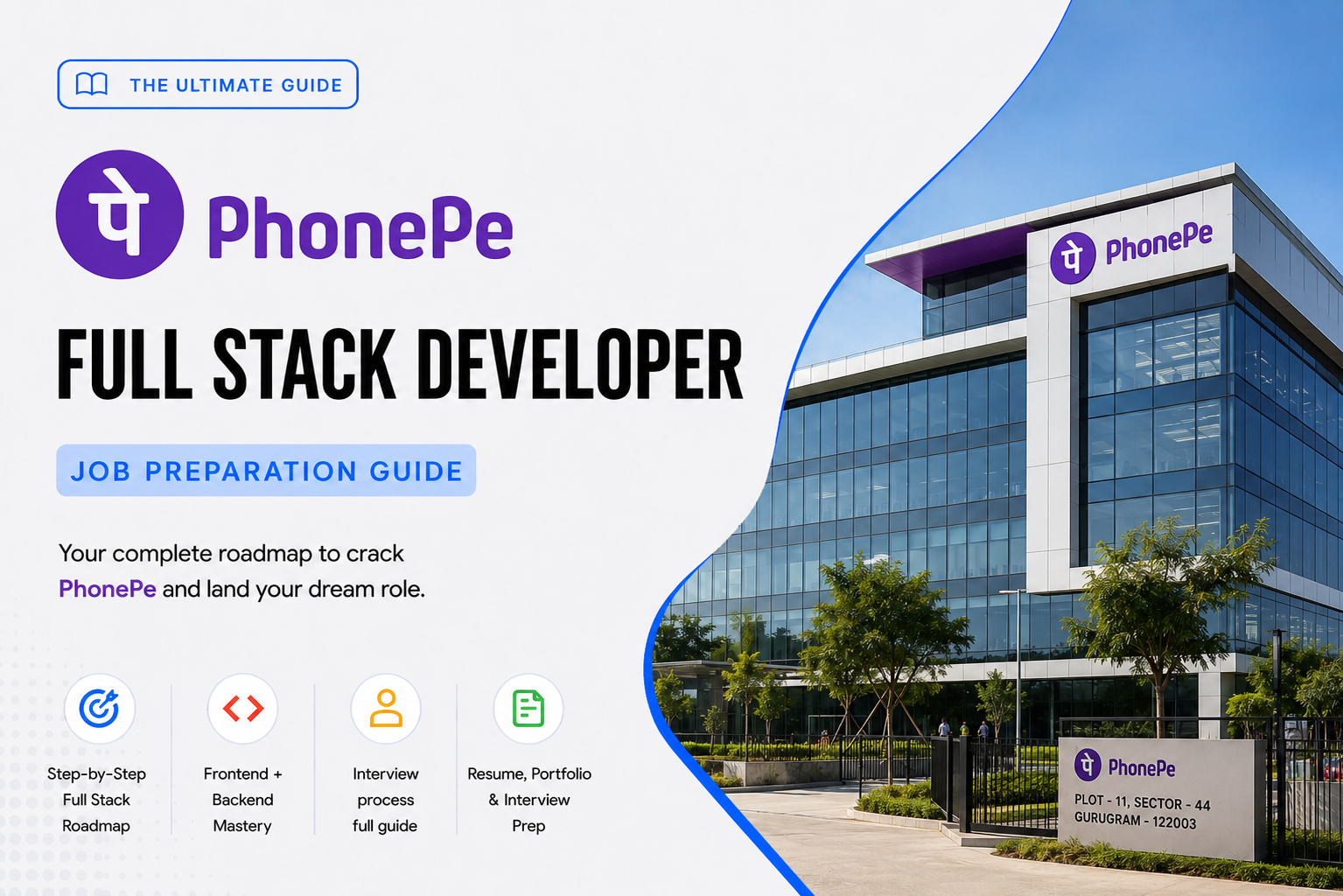 THE ULTIMATE GUIDE

पे PhonePe

FULL STACK DEVELOPER

JOB PREPARATION GUIDE

Your complete roadmap to crack PhonePe and land your dream role.

Step-by-Step Full Stack Roadmap

Frontend + Backend Mastery

Interview process full guide

Resume, Portfolio & Interview Prep

पे PhonePe

पे PhonePe

PLOT - 11, SECTOR - 44
GURUGRAM - 122003